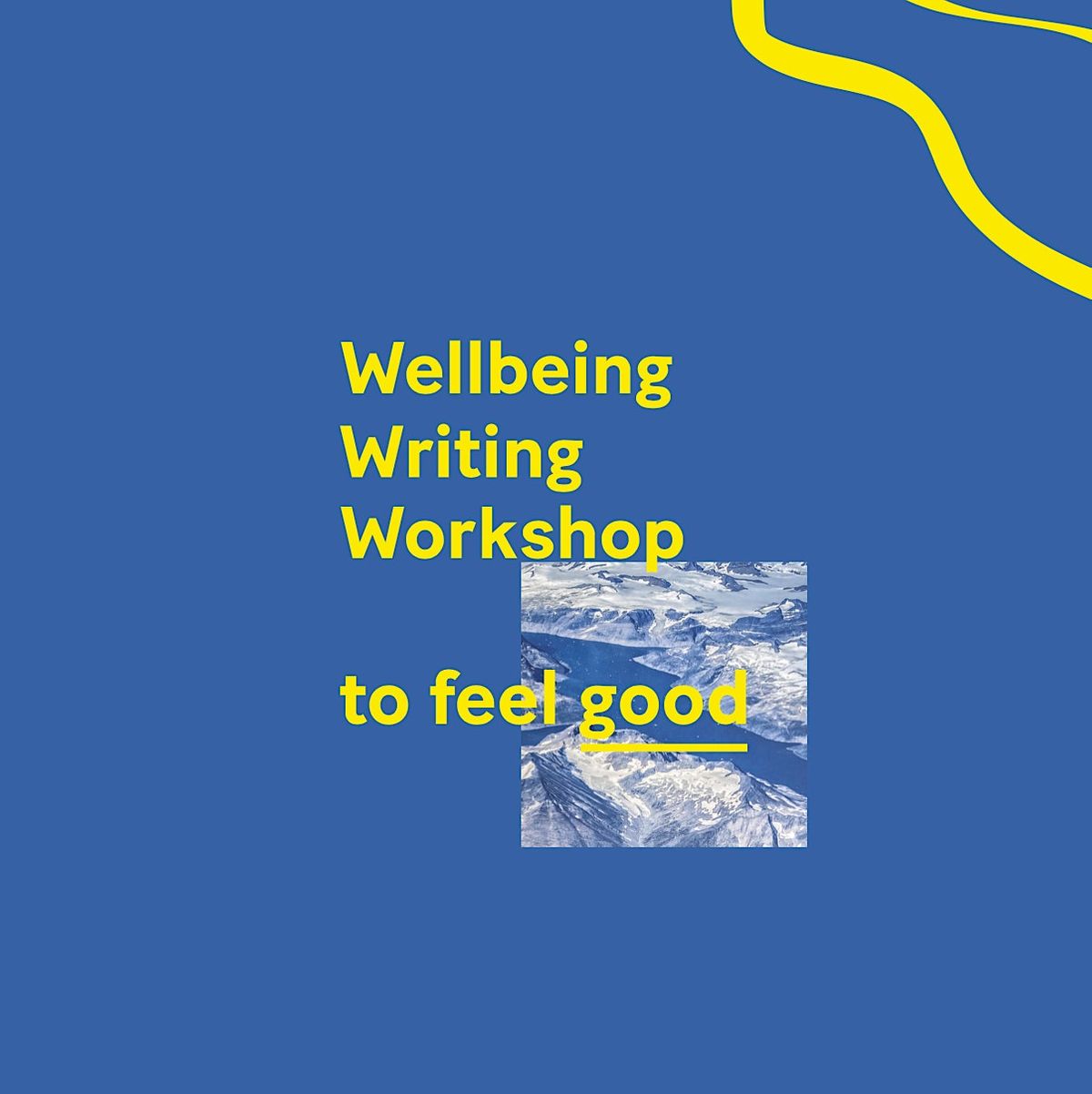 Wellbeing
Writing
Workshop

to feel good